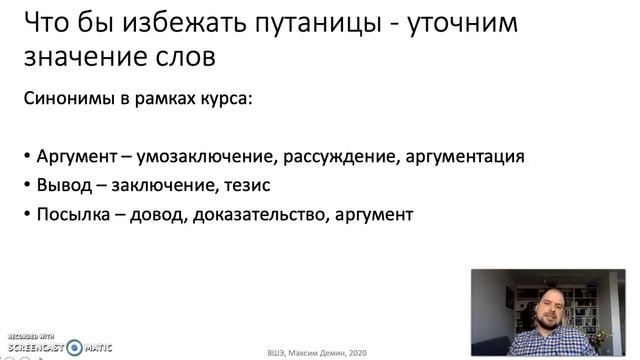 Что бы избежать путаницы - уточним значение слов

Синонимы в рамках курса:

• Аргумент – умозаключение, рассуждение, аргументация
• Вывод – заключение, тезис
• Посылка – довод, доказательство, аргумент

RECORDED WITH
SCREENCAST MATIC

ВШЭ, Максим Демин, 2020